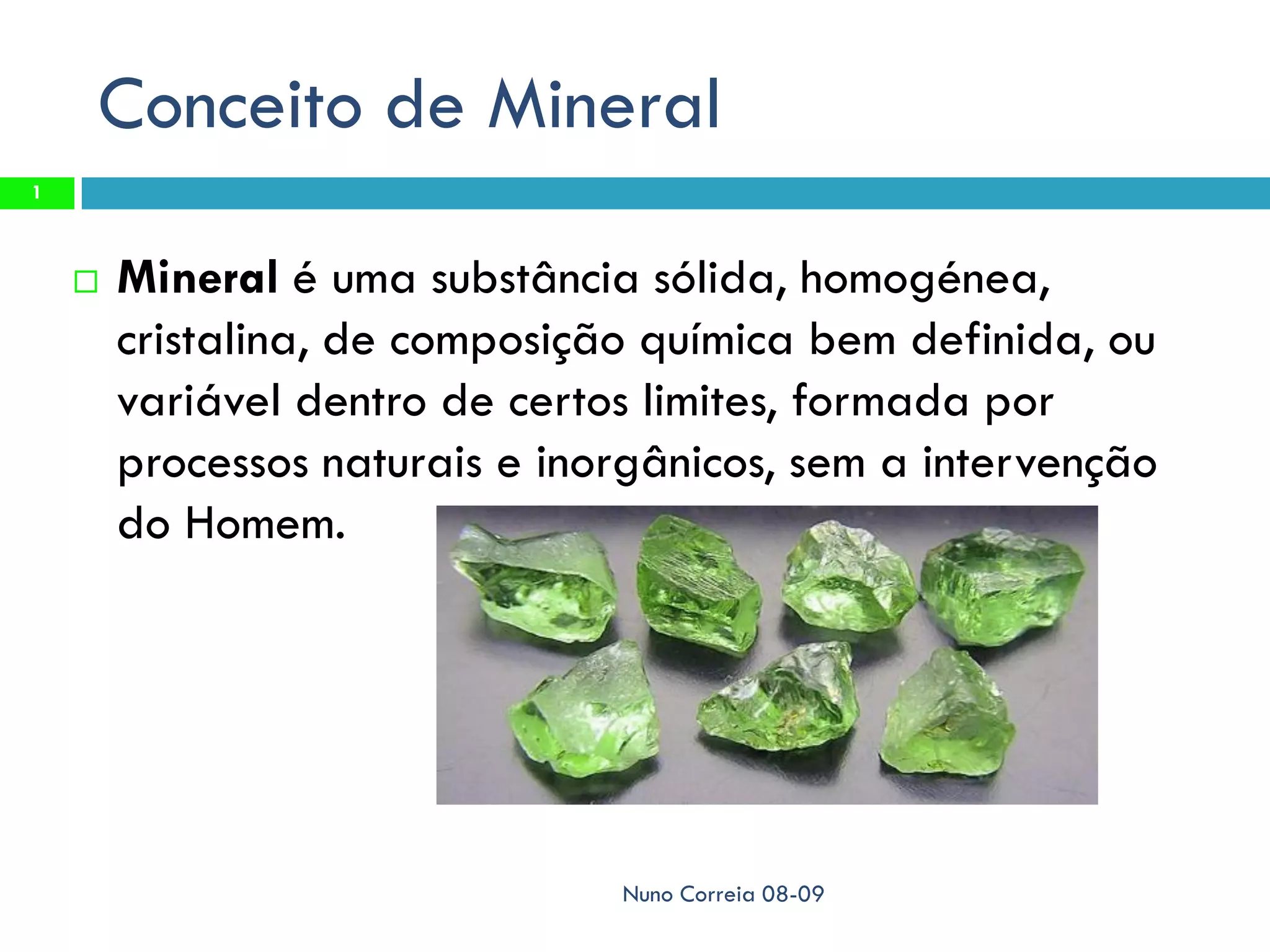 Conceito de Mineral

1

Mineral é uma substância sólida, homogénea, cristalina, de composição química bem definida, ou variável dentro de certos limites, formada por processos naturais e inorgânicos, sem a intervenção do Homem.

Nuno Correia 08-09